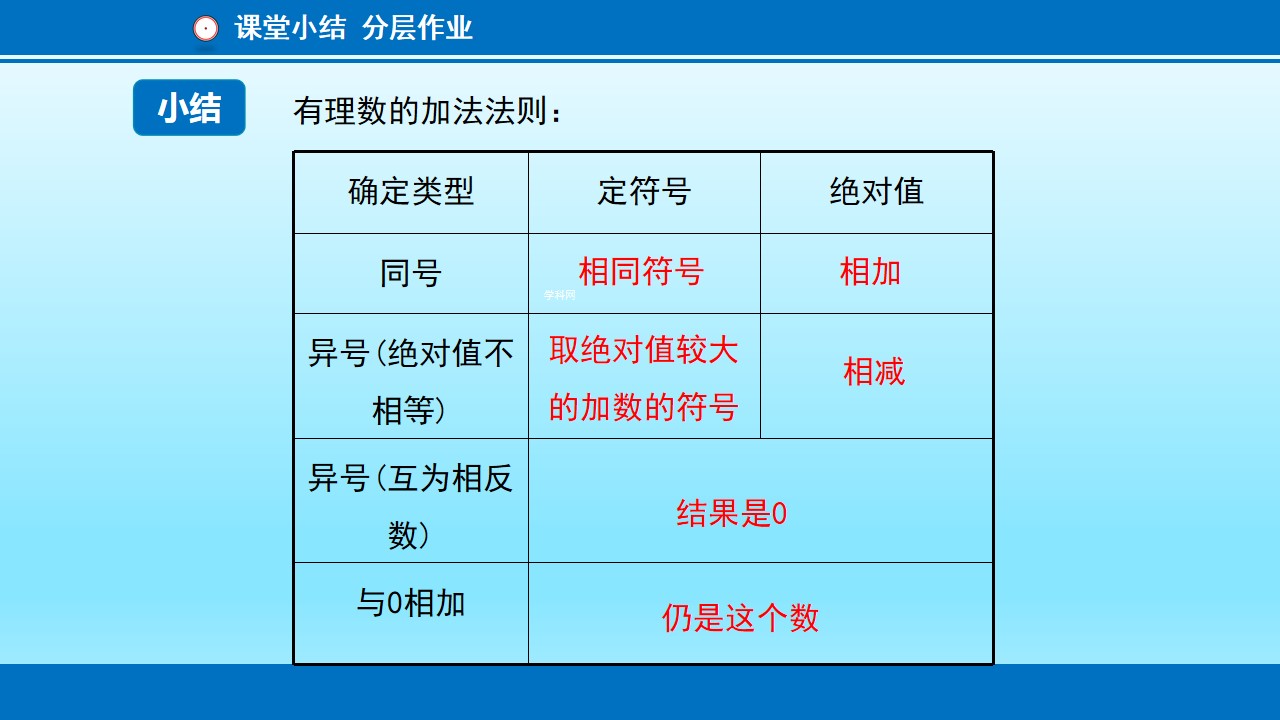 课堂小结 分层作业

小结

有理数的加法法则：

| 确定类型 | 定符号 | 绝对值 |
|---|---|---|
| 同号 | 相同符号 | 相加 |
| 异号（绝对值不相等） | 取绝对值较大的加数的符号 | 相减 |
| 异号（互为相反数） | 结果是0 | |
| 与0相加 | 仍是这个数 | |

学科网